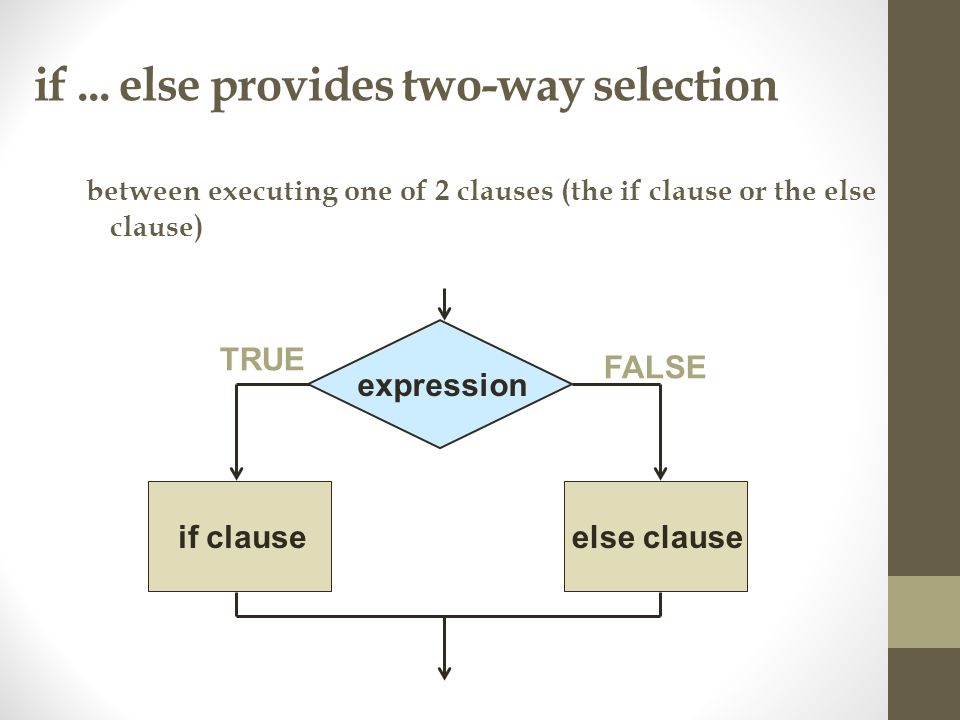 if ... else provides two-way selection

between executing one of 2 clauses (the if clause or the else clause)

TRUE

expression

FALSE

if clause

else clause